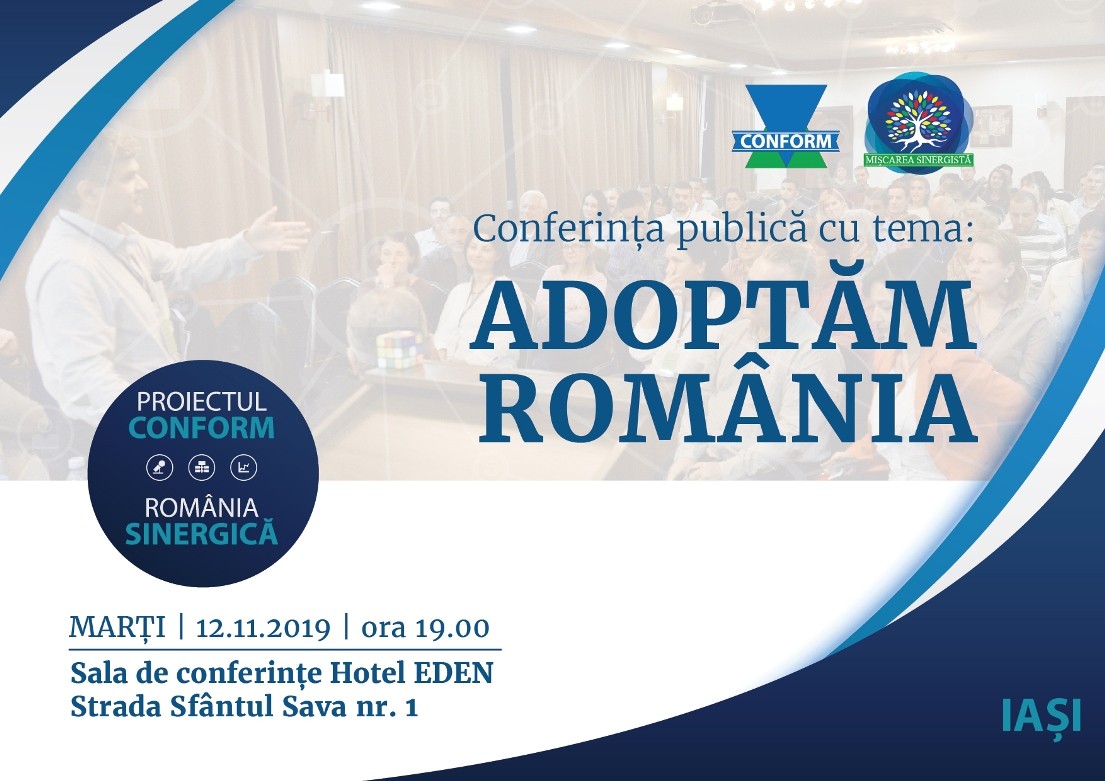 CONFORM

MIȘCAREA SINERGISTĂ

Conferința publică cu tema:

ADOPTĂM ROMÂNIA

PROIECTUL CONFORM

ROMÂNIA SINERGICĂ

MARȚI | 12.11.2019 | ora 19.00

Sala de conferințe Hotel EDEN
Strada Sfântul Sava nr. 1

IAȘI